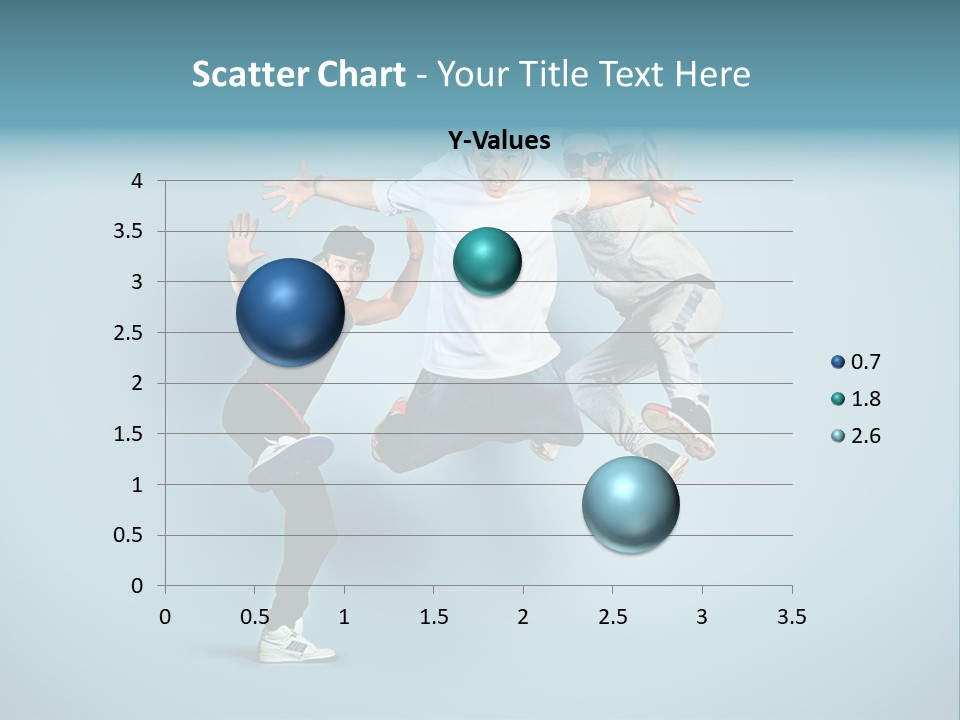 Scatter Chart - Your Title Text Here

Y-Values

4
3.5
3
2.5
2
1.5
1
0.5
0

0 0.5 1 1.5 2 2.5 3 3.5

0.7
1.8
2.6